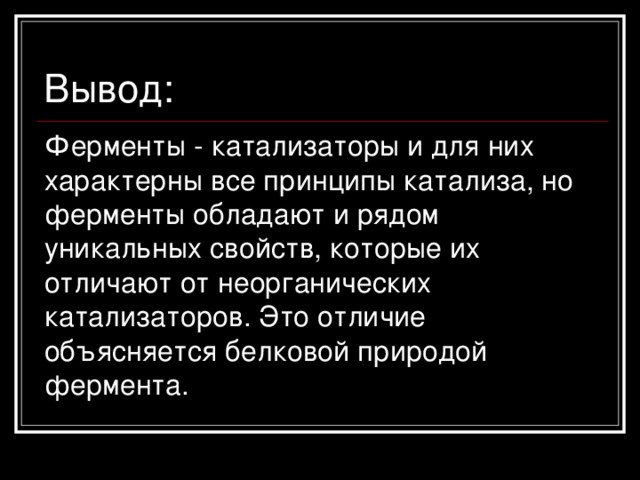 Вывод:

Ферменты - катализаторы и для них характерны все принципы катализа, но ферменты обладают и рядом уникальных свойств, которые их отличают от неорганических катализаторов. Это отличие объясняется белковой природой фермента.